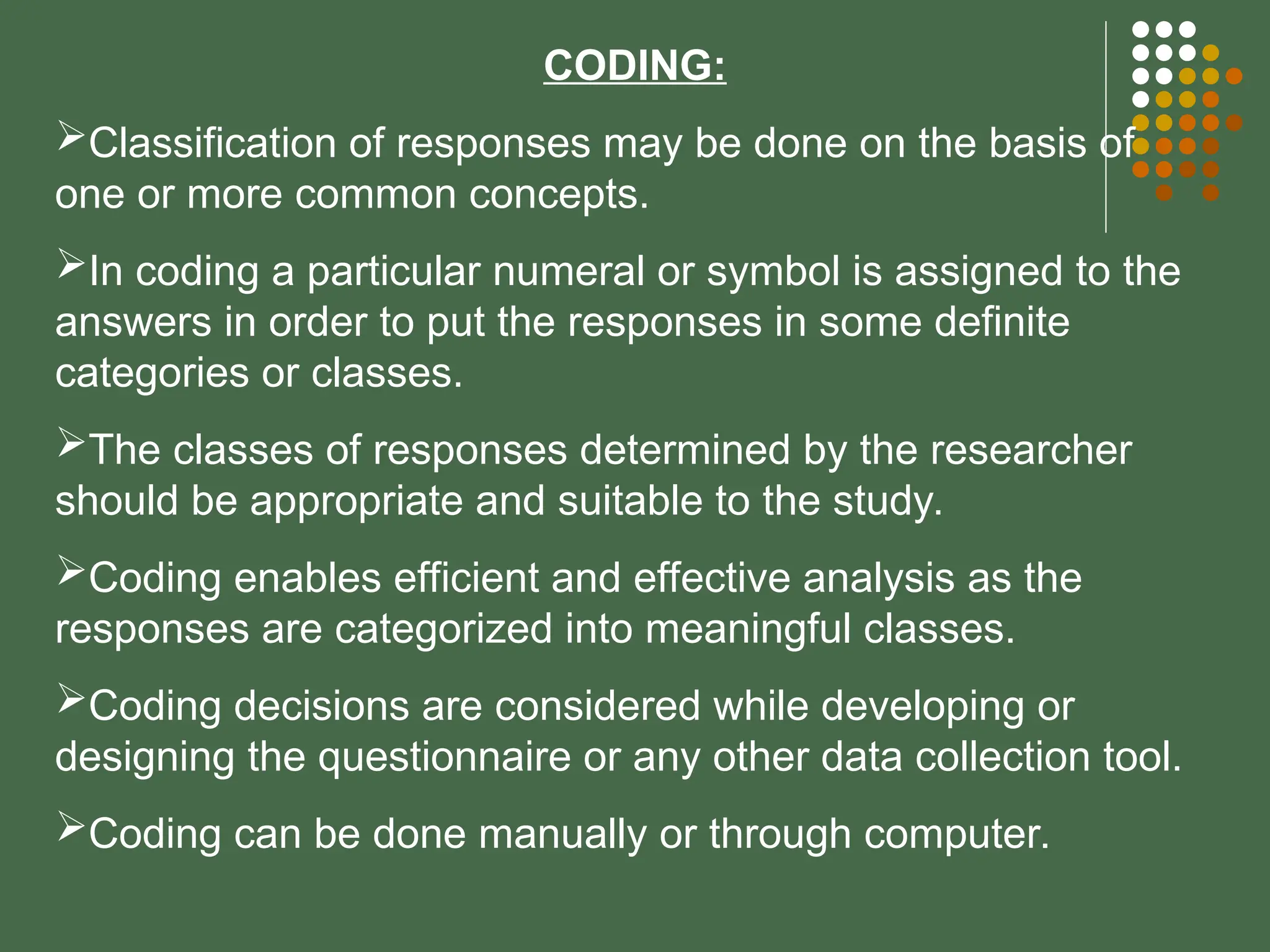 CODING:

➢Classification of responses may be done on the basis of one or more common concepts.

➢In coding a particular numeral or symbol is assigned to the answers in order to put the responses in some definite categories or classes.

➢The classes of responses determined by the researcher should be appropriate and suitable to the study.

➢Coding enables efficient and effective analysis as the responses are categorized into meaningful classes.

➢Coding decisions are considered while developing or designing the questionnaire or any other data collection tool.

➢Coding can be done manually or through computer.